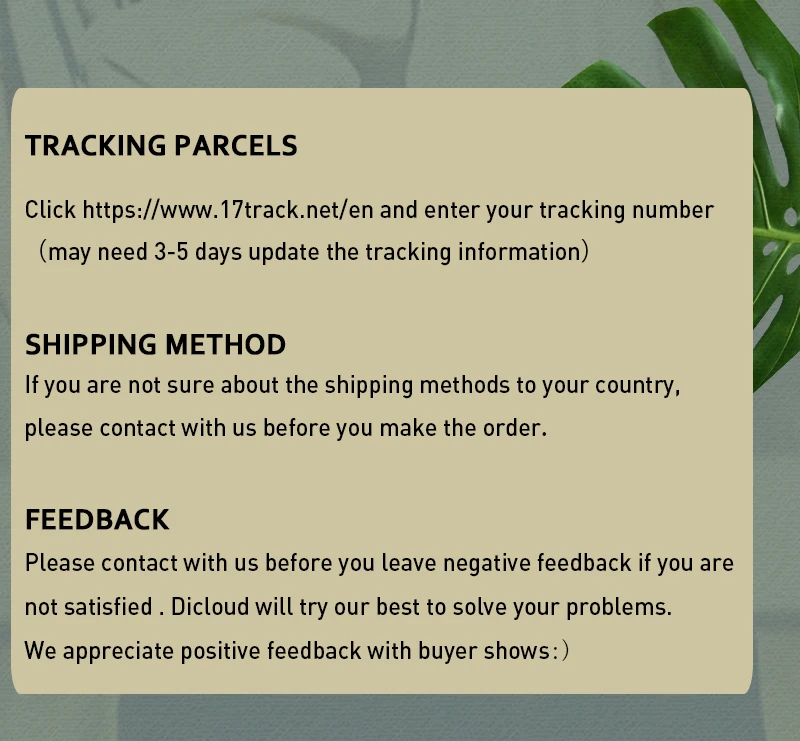 TRACKING PARCELS

Click https://www.17track.net/en and enter your tracking number （may need 3-5 days update the tracking information）

SHIPPING METHOD
If you are not sure about the shipping methods to your country, please contact with us before you make the order.

FEEDBACK
Please contact with us before you leave negative feedback if you are not satisfied . Dicloud will try our best to solve your problems.
We appreciate positive feedback with buyer shows:）